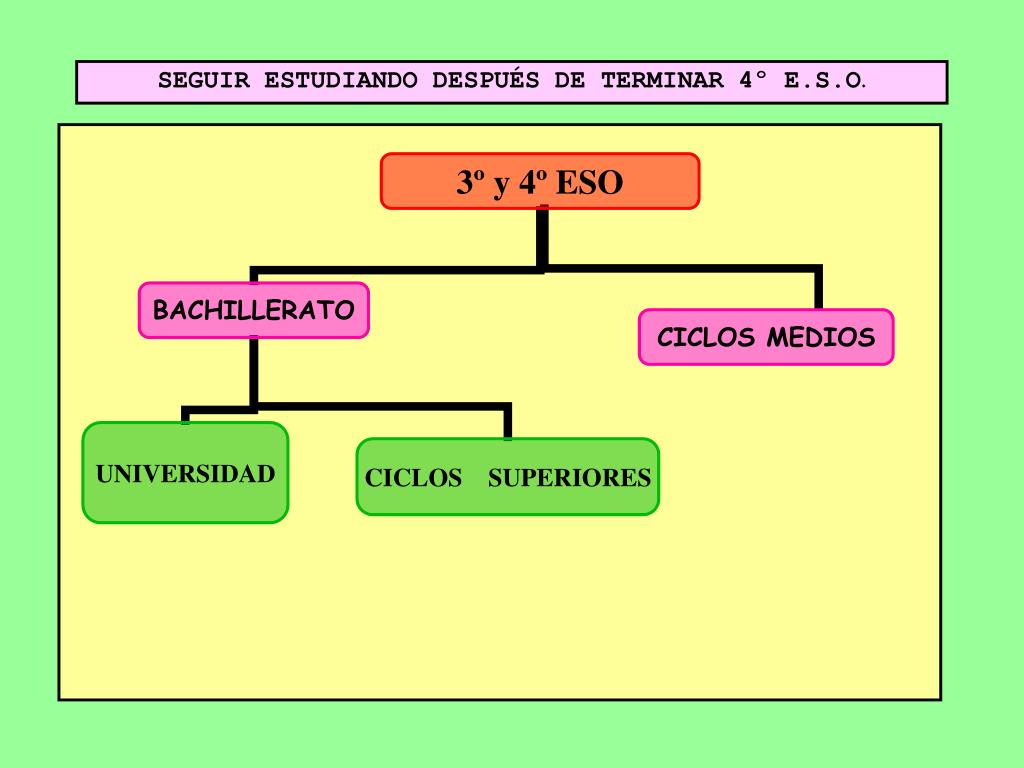 SEGUIR ESTUDIANDO DESPUÉS DE TERMINAR 4° E.S.O.

3º y 4º ESO

BACHILLERATO

CICLOS MEDIOS

UNIVERSIDAD

CICLOS SUPERIORES